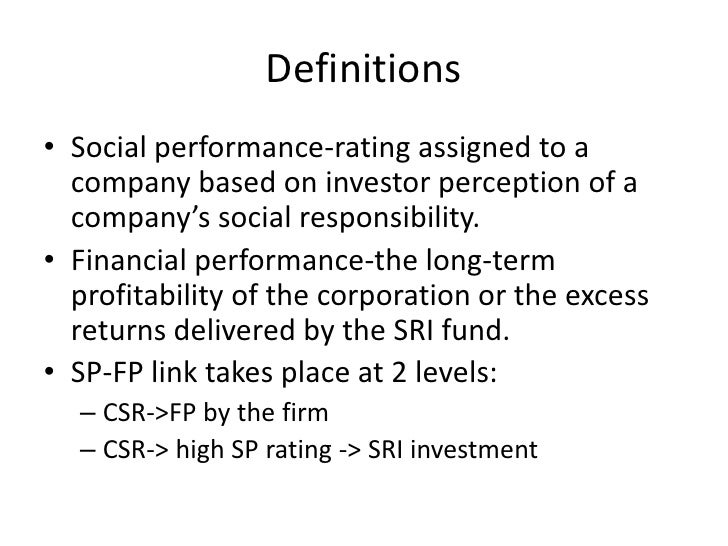 Definitions

• Social performance-rating assigned to a company based on investor perception of a company's social responsibility.
• Financial performance-the long-term profitability of the corporation or the excess returns delivered by the SRI fund.
• SP-FP link takes place at 2 levels:
  – CSR->FP by the firm
  – CSR-> high SP rating -> SRI investment